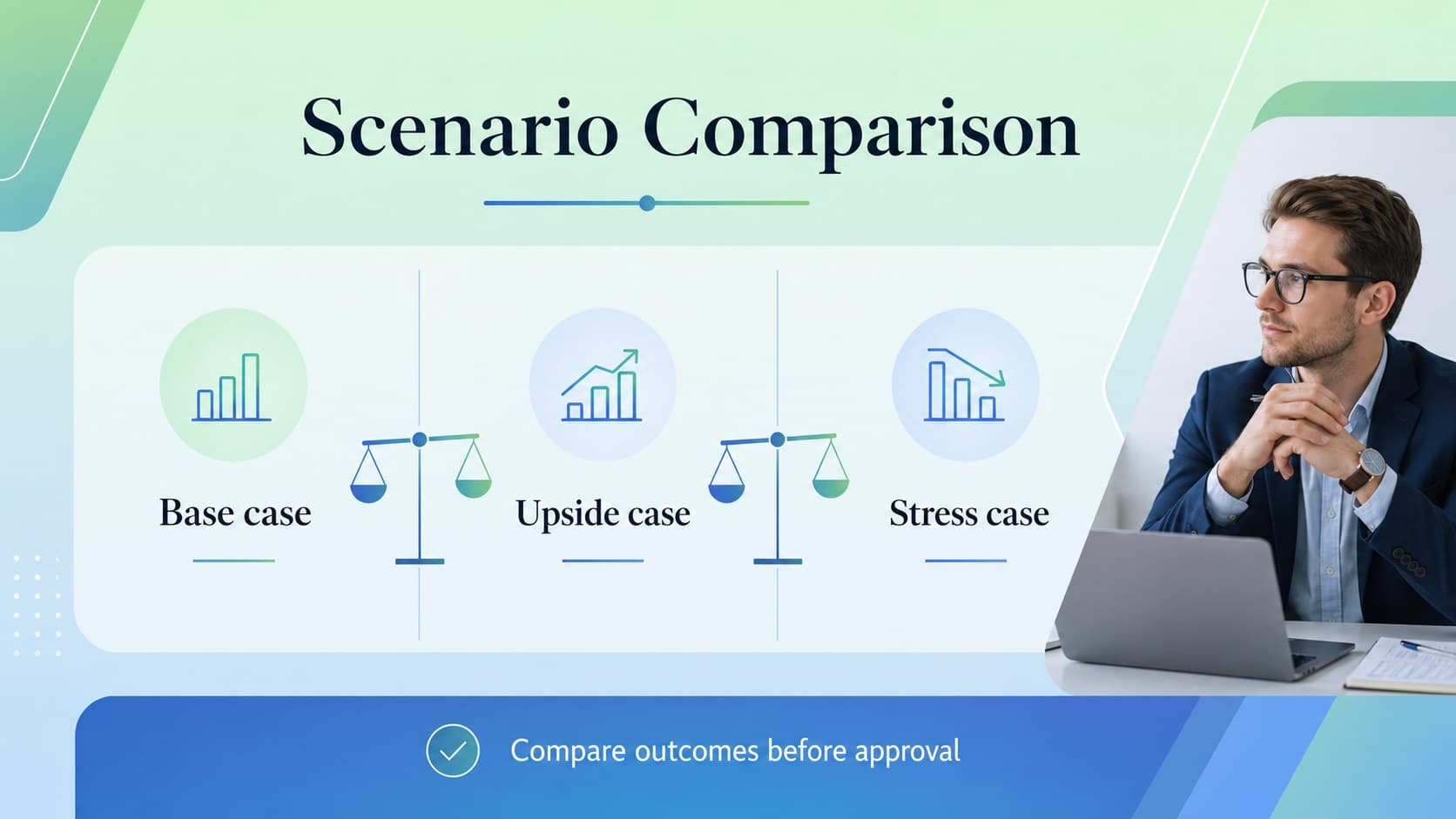 Scenario Comparison

Base case

Upside case

Stress case

Compare outcomes before approval